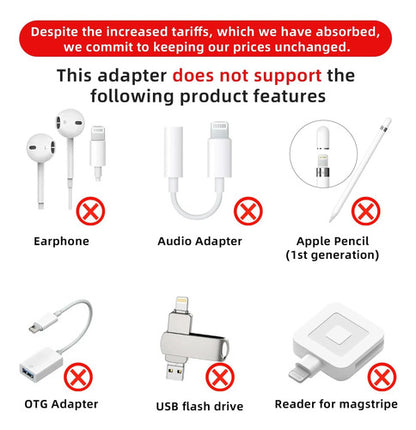 Despite the increased tariffs, which we have absorbed, we commit to keeping our prices unchanged.

This adapter does not support the following product features

Earphone

Audio Adapter

Apple Pencil (1st generation)

OTG Adapter

USB flash drive

Reader for magstripe